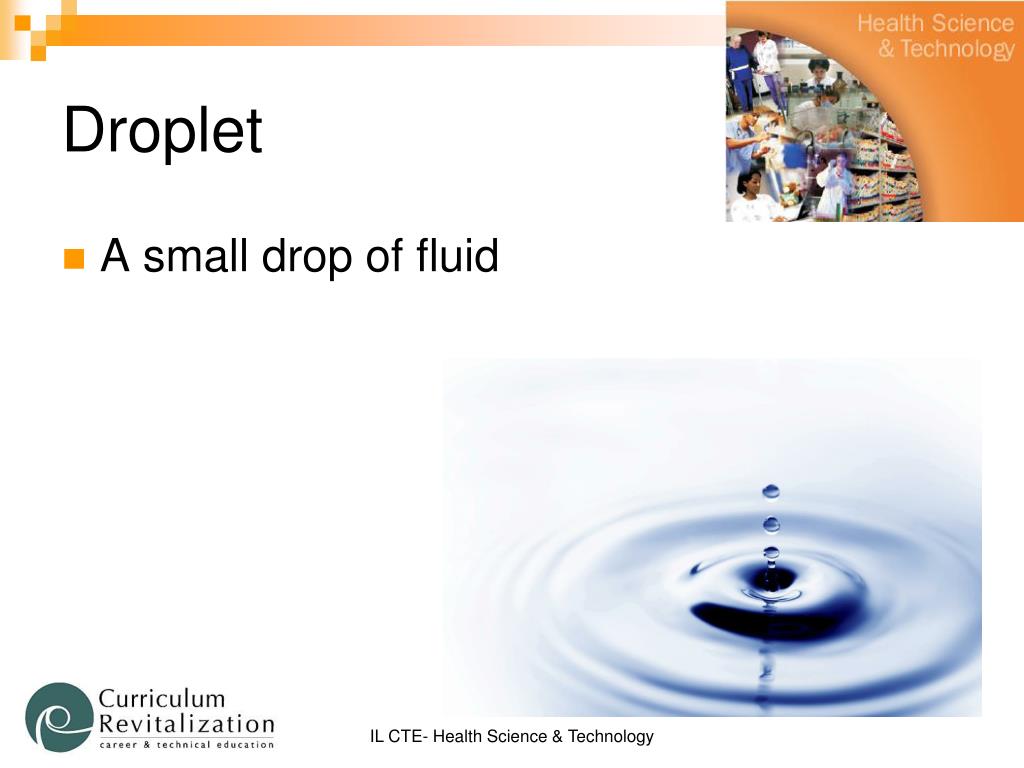 Health Science
& Technology

Droplet

A small drop of fluid

Curriculum
Revitalization
career & technical education

IL CTE- Health Science & Technology